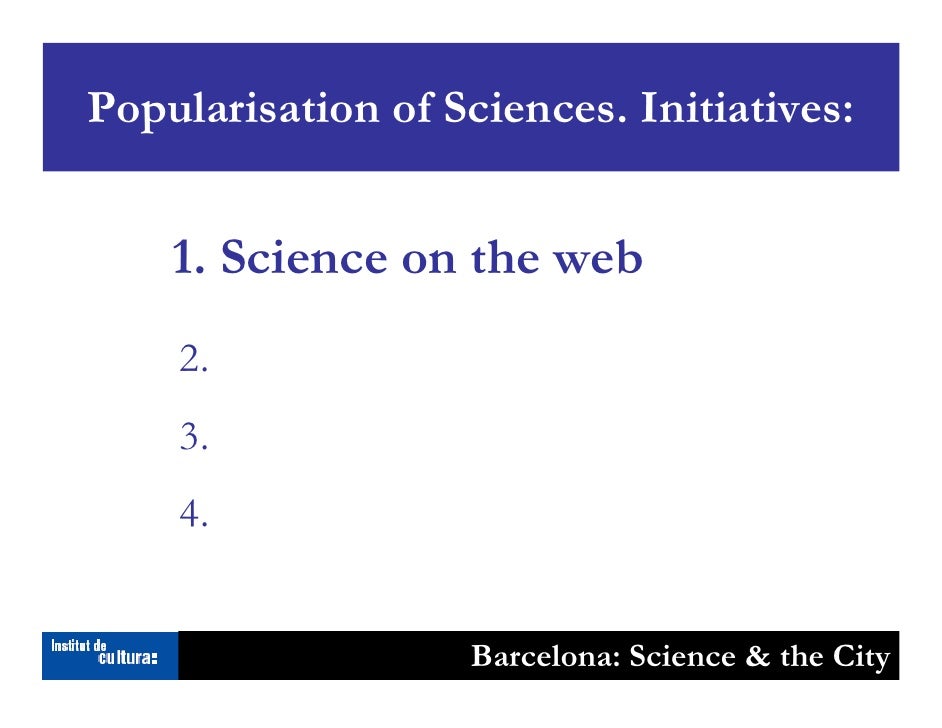 Popularisation of Sciences. Initiatives:

1. Science on the web

2.

3.

4.

Institut de cultura:

Barcelona: Science & the City